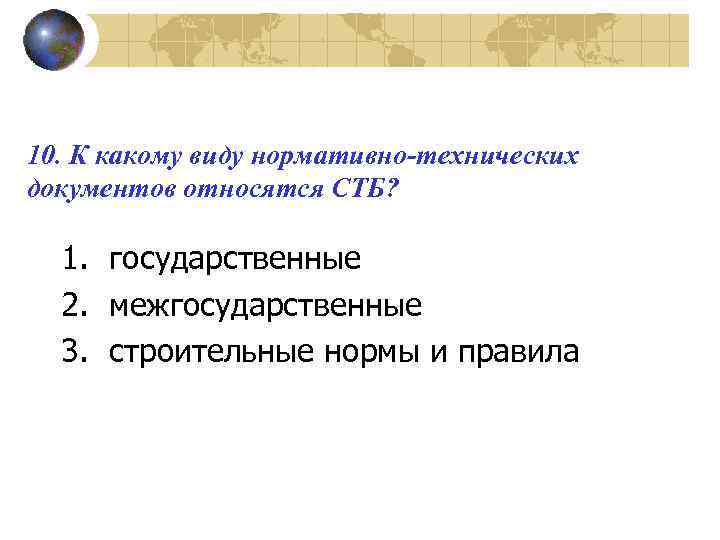 10. К какому виду нормативно-технических документов относятся СТБ?

1. государственные
2. межгосударственные
3. строительные нормы и правила